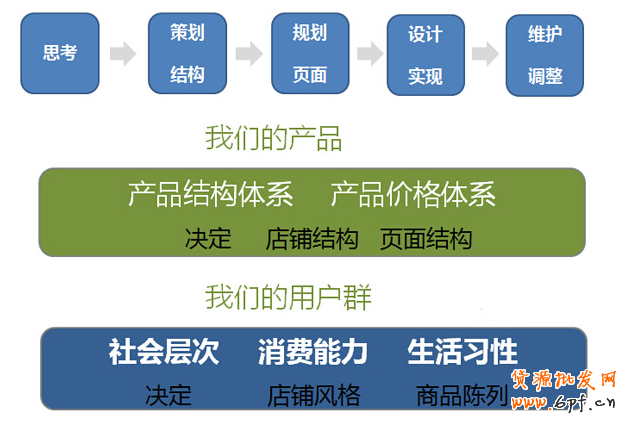 思考

策划
结构

规划
页面

设计
实现

维护
调整

我们的产品

产品结构体系 产品价格体系

决定 店铺结构 页面结构

我们的用户群

社会层次 消费能力 生活习性

决定 店铺风格 商品陈列

货源批发网
www.6pf.cn